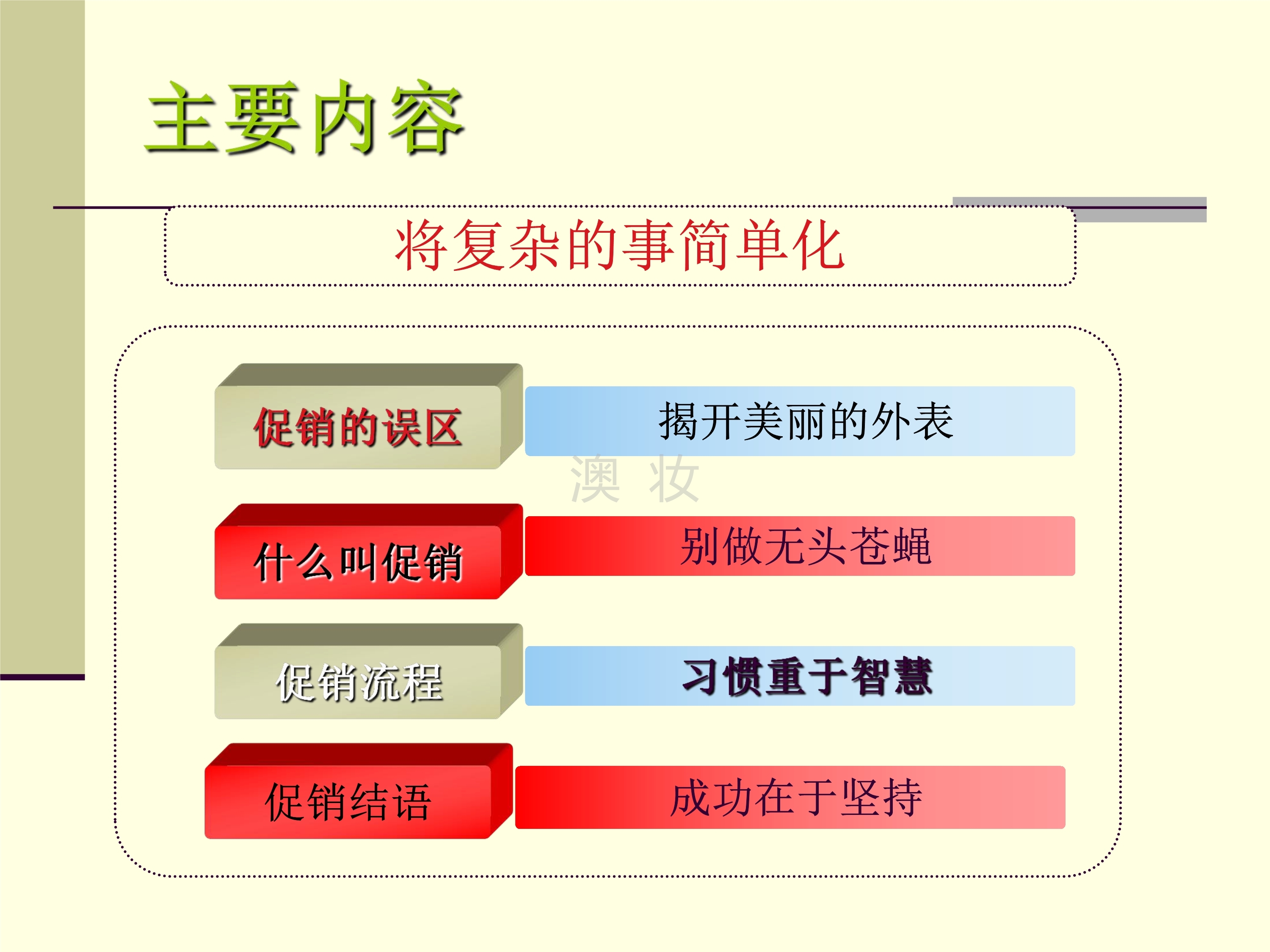 主要内容

将复杂的事简单化

促销的误区

揭开美丽的外表

澳 妆

什么叫促销

别做无头苍蝇

促销流程

习惯重于智慧

促销结语

成功在于坚持